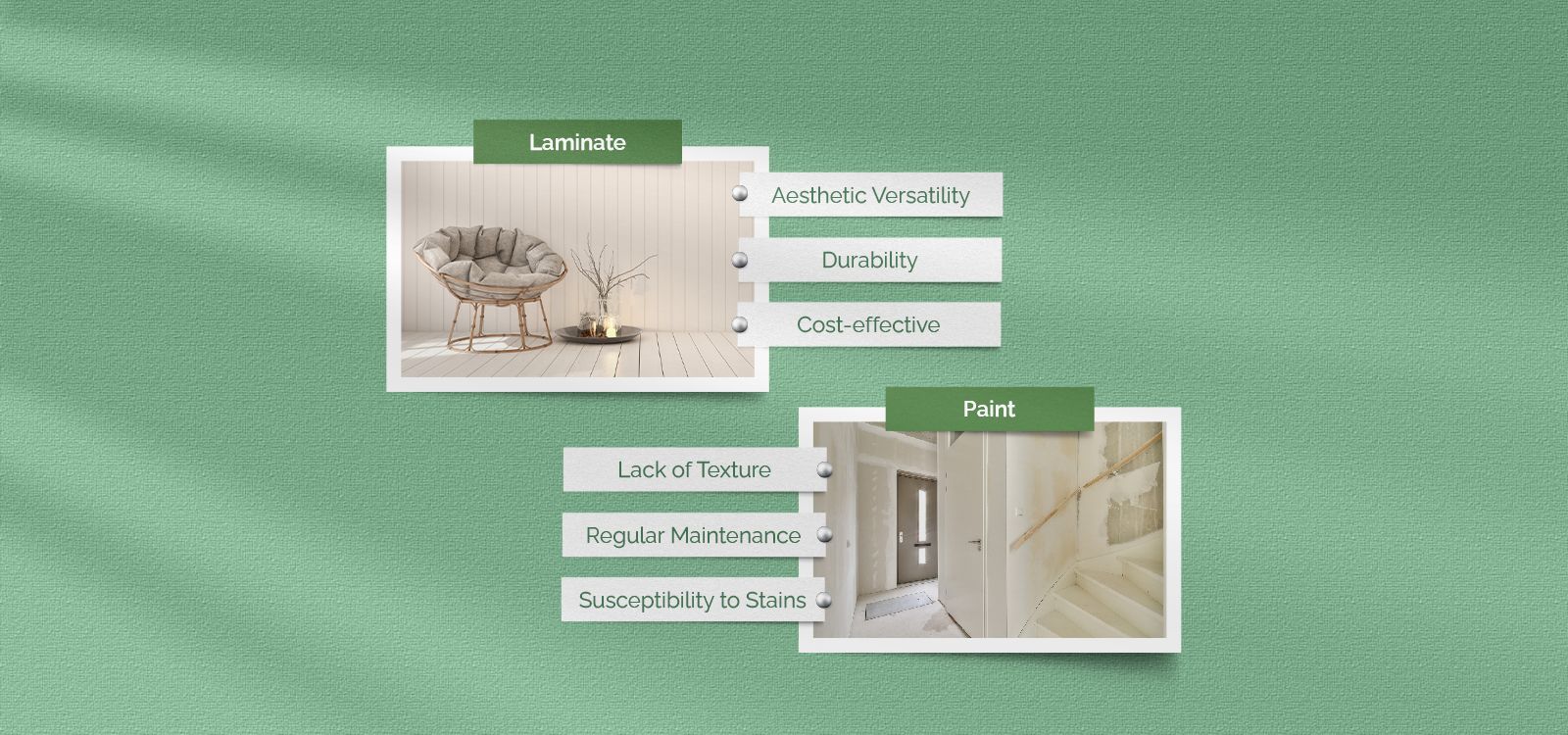 Laminate

Aesthetic Versatility

Durability

Cost-effective

Paint

Lack of Texture

Regular Maintenance

Susceptibility to Stains